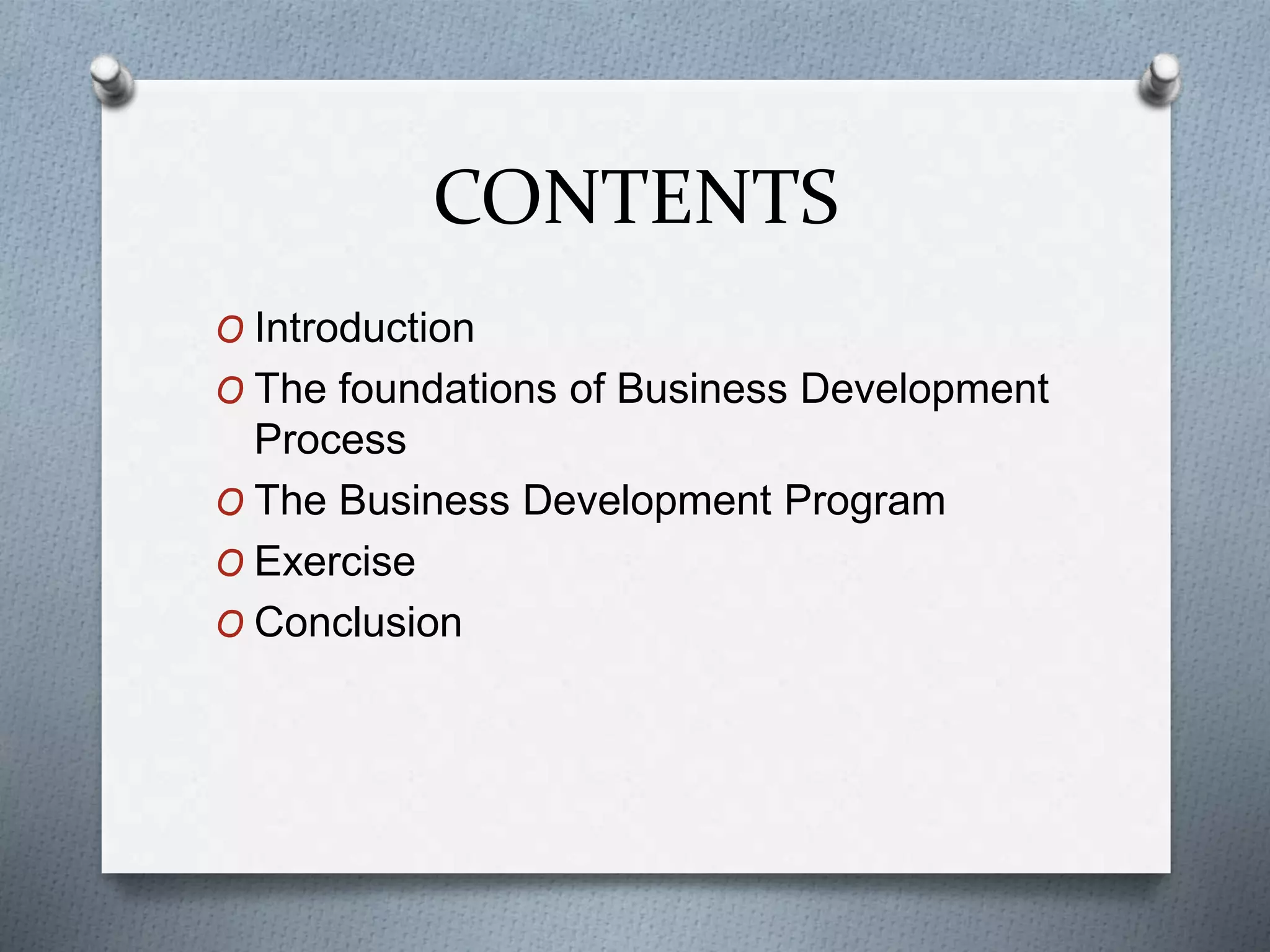 CONTENTS

O Introduction
O The foundations of Business Development Process
O The Business Development Program
O Exercise
O Conclusion